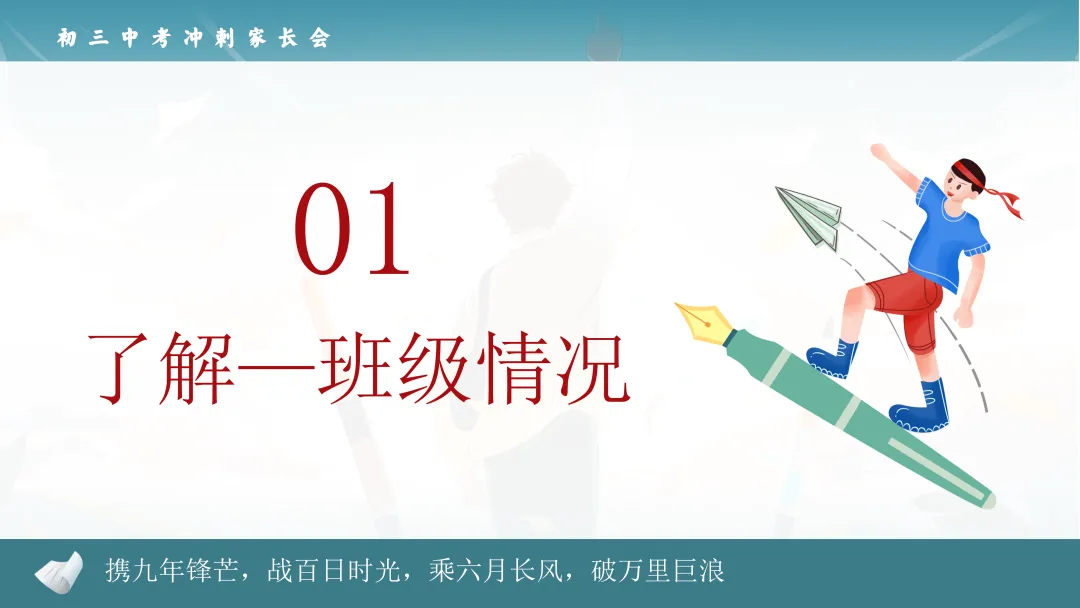 初三中考冲刺家长会

01

了解—班级情况

携九年锋芒，战百日时光，乘六月长风，破万里巨浪